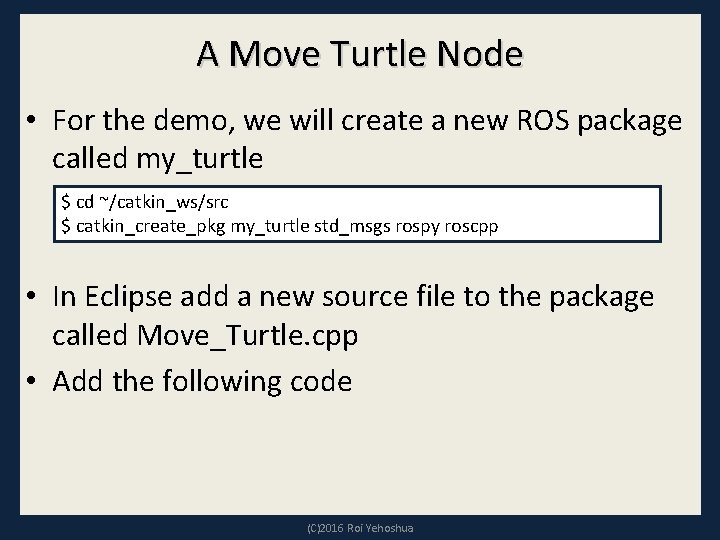 A Move Turtle Node

• For the demo, we will create a new ROS package called my_turtle

$ cd ~/catkin_ws/src
$ catkin_create_pkg my_turtle std_msgs rospy roscpp

• In Eclipse add a new source file to the package called Move_Turtle.cpp

• Add the following code

(C)2016 Roi Yehoshua